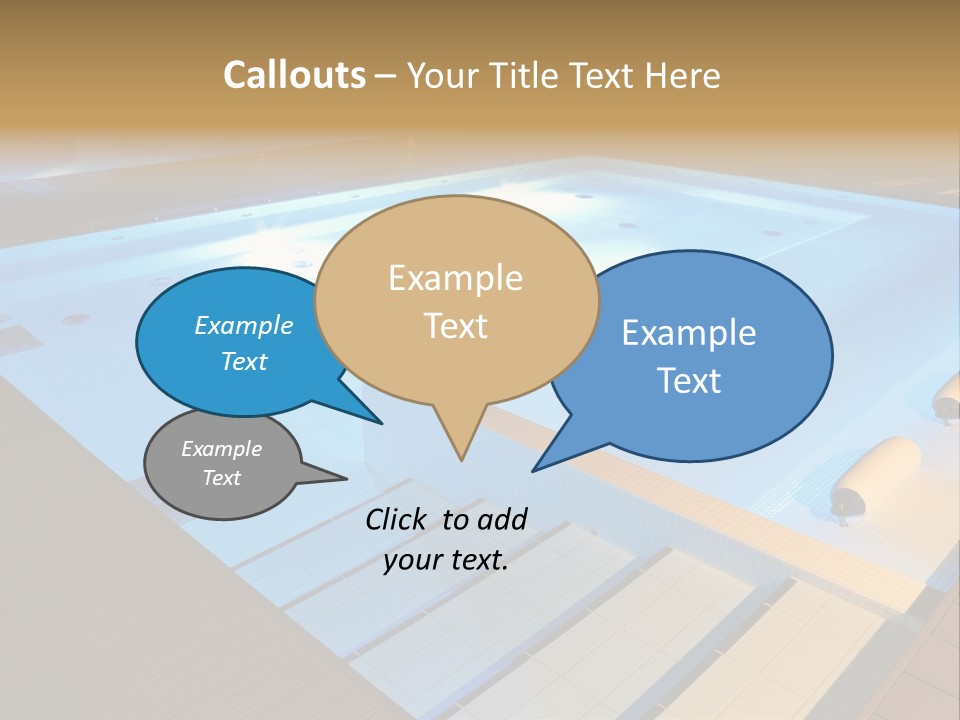 Callouts – Your Title Text Here

Example Text

Example Text

Example Text

Example Text

Click to add your text.